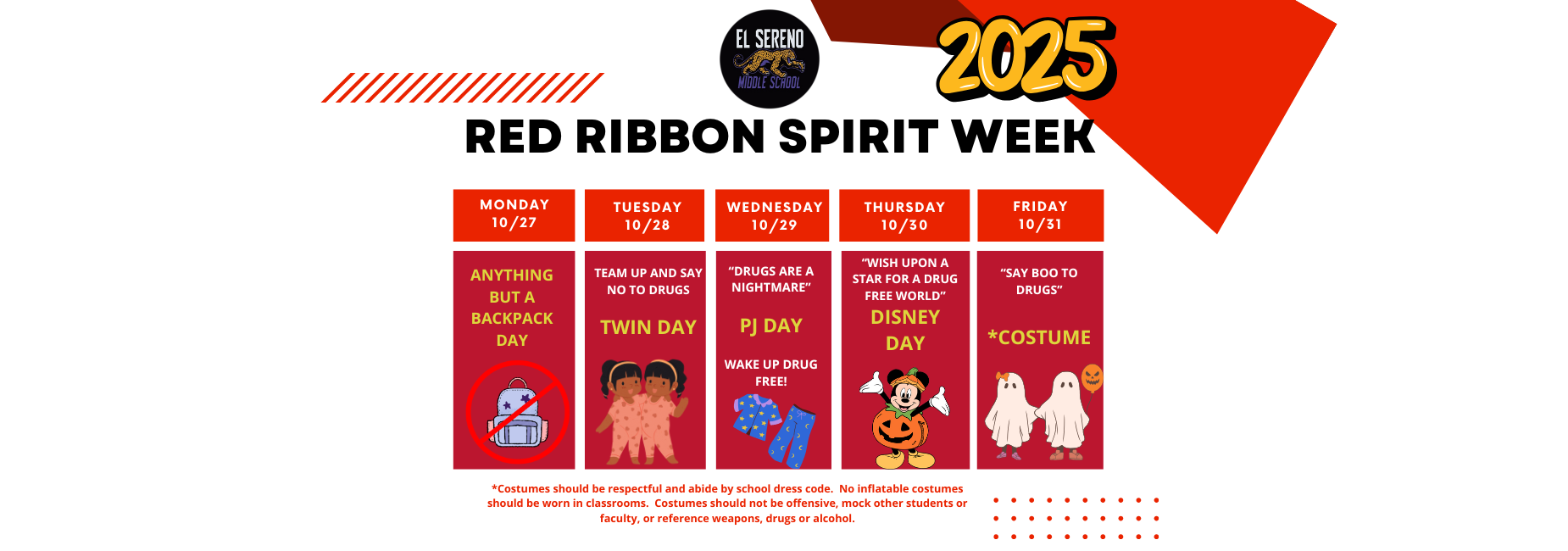 EL SERENO
MIDDLE SCHOOL

2025

RED RIBBON SPIRIT WEEK

| MONDAY 10/27 | TUESDAY 10/28 | WEDNESDAY 10/29 | THURSDAY 10/30 | FRIDAY 10/31 |
|---|---|---|---|---|
| ANYTHING BUT A BACKPACK DAY | TEAM UP AND SAY NO TO DRUGS TWIN DAY | “DRUGS ARE A NIGHTMARE” PJ DAY WAKE UP DRUG FREE! | “WISH UPON A STAR FOR A DRUG FREE WORLD” DISNEY DAY | “SAY BOO TO DRUGS” *COSTUME |

*Costumes should be respectful and abide by school dress code. No inflatable costumes should be worn in classrooms. Costumes should not be offensive, mock other students or faculty, or reference weapons, drugs or alcohol.